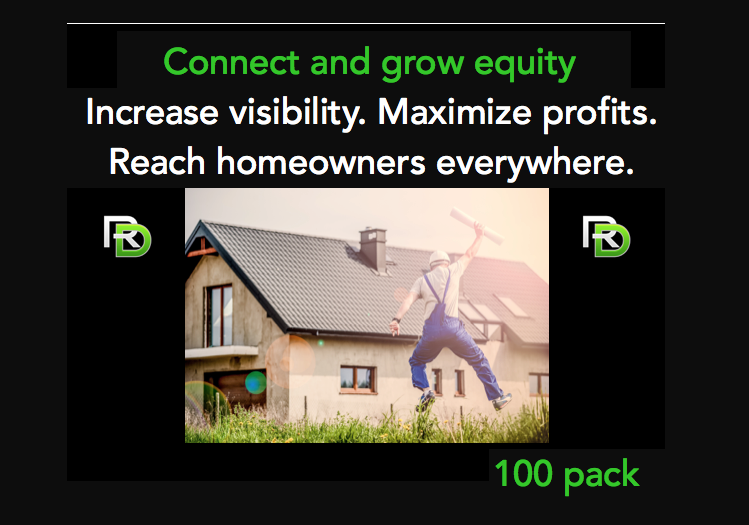 Connect and grow equity

Increase visibility. Maximize profits. Reach homeowners everywhere.

RD

RD

100 pack